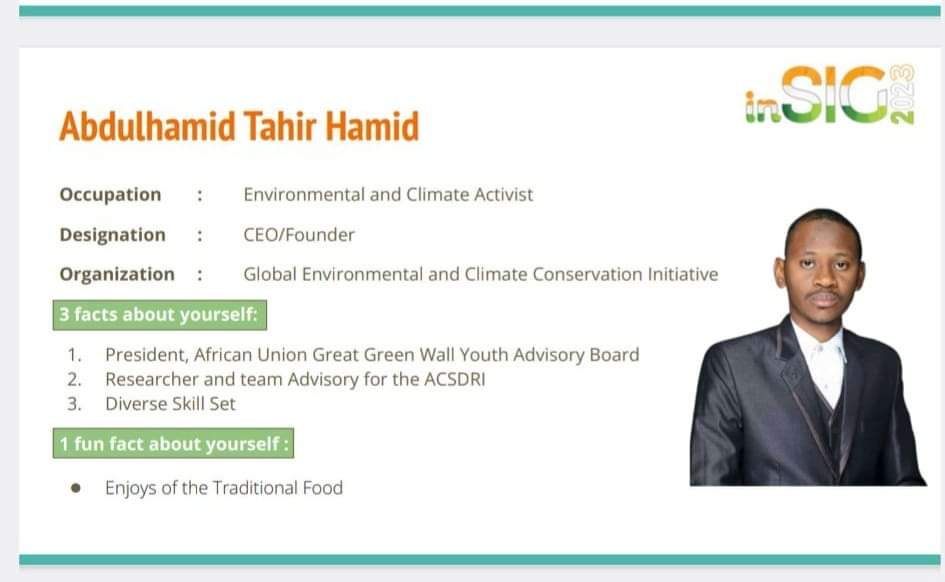 inSIG 2023

Abdulhamid Tahir Hamid

Occupation : Environmental and Climate Activist

Designation : CEO/Founder

Organization : Global Environmental and Climate Conservation Initiative

3 facts about yourself:

1. President, African Union Great Green Wall Youth Advisory Board
2. Researcher and team Advisory for the ACSDRI
3. Diverse Skill Set

1 fun fact about yourself :

• Enjoys of the Traditional Food